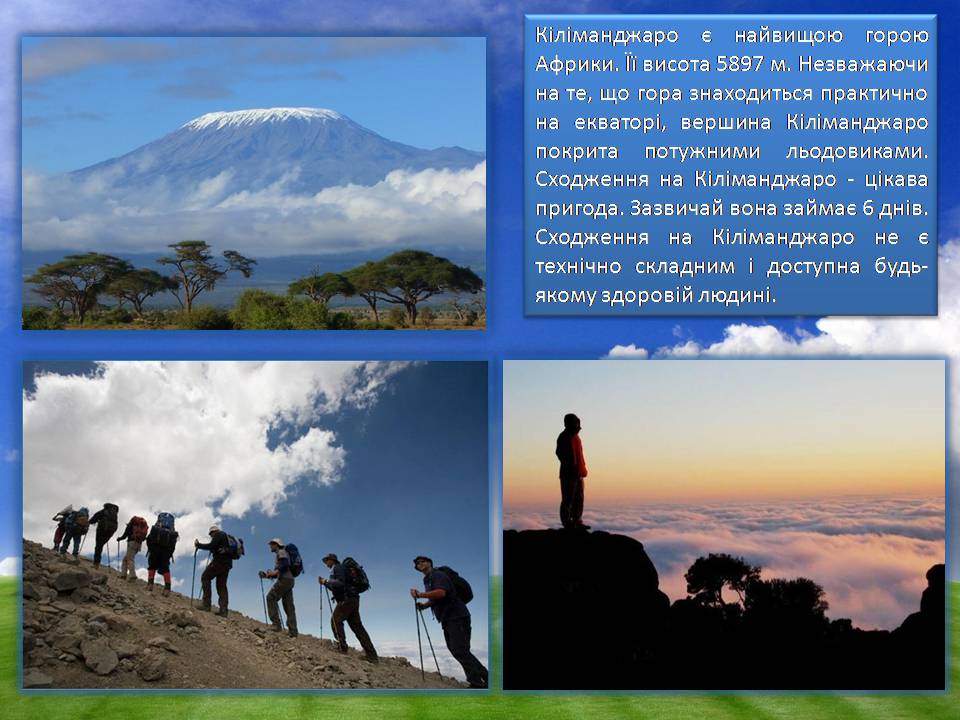 Кіліманджаро є найвищою горою Африки. Її висота 5897 м. Незважаючи на те, що гора знаходиться практично на екваторі, вершина Кіліманджаро покрита потужними льодовиками. Сходження на Кіліманджаро - цікава пригода. Зазвичай вона займає 6 днів. Сходження на Кіліманджаро не є технічно складним і доступна будь-якому здоровій людині.